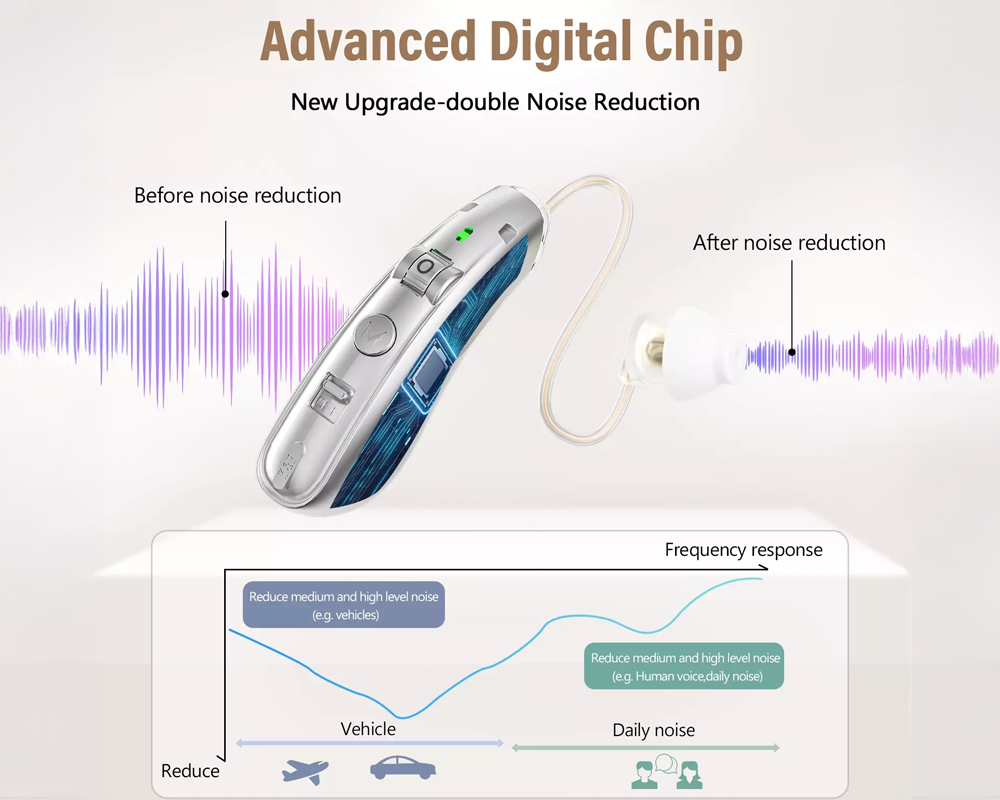 Advanced Digital Chip

New Upgrade-double Noise Reduction

Before noise reduction

After noise reduction

Frequency response

Reduce medium and high level noise (e.g. vehicles)

Reduce medium and high level noise (e.g. Human voice,daily noise)

Vehicle

Daily noise

Reduce